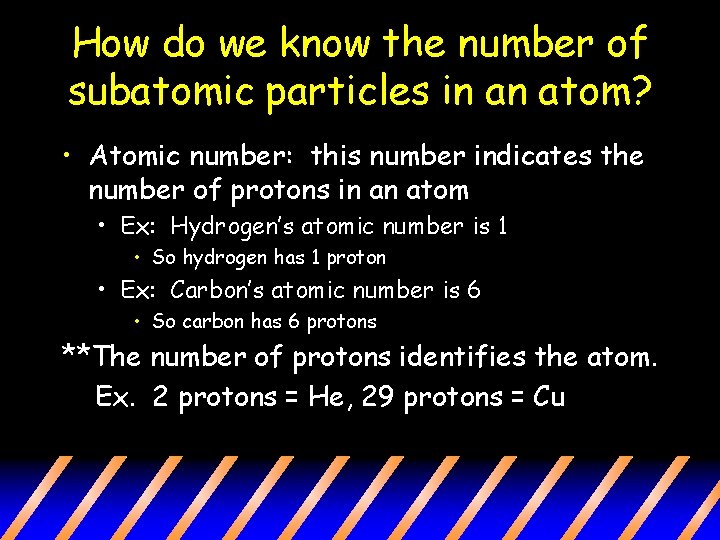 How do we know the number of subatomic particles in an atom?

• Atomic number: this number indicates the number of protons in an atom
 • Ex: Hydrogen's atomic number is 1
  • So hydrogen has 1 proton
 • Ex: Carbon's atomic number is 6
  • So carbon has 6 protons

**The number of protons identifies the atom.
Ex. 2 protons = He, 29 protons = Cu